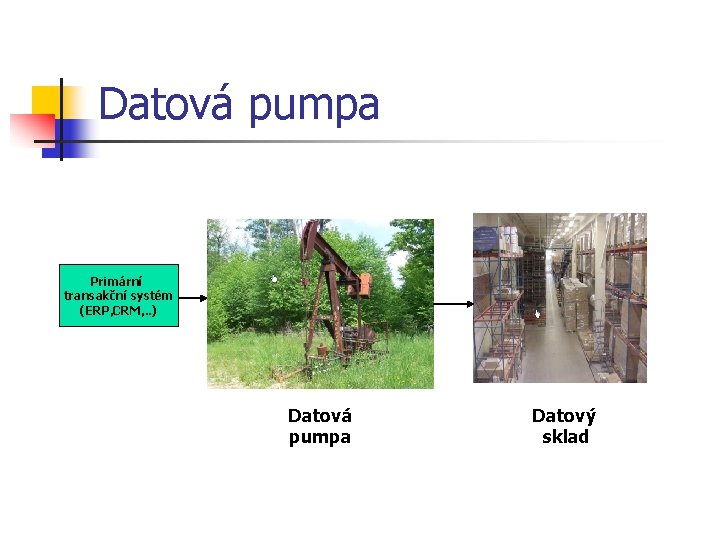 Datová pumpa

Primární transakční systém (ERP,CRM,..)

Datová pumpa

Datový sklad